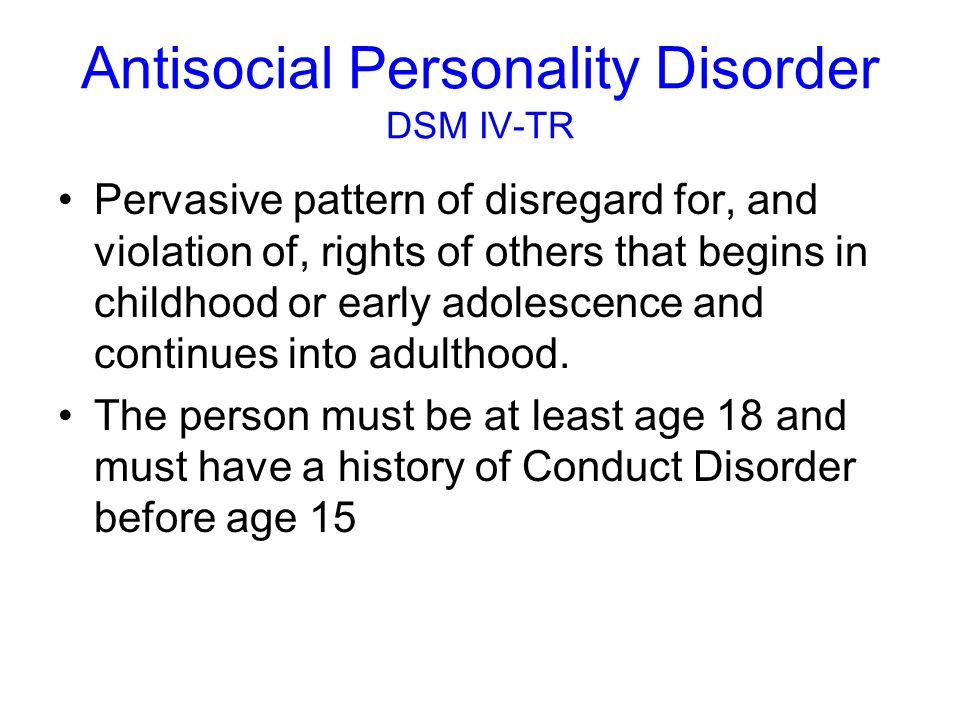 Antisocial Personality Disorder
DSM IV-TR

• Pervasive pattern of disregard for, and violation of, rights of others that begins in childhood or early adolescence and continues into adulthood.
• The person must be at least age 18 and must have a history of Conduct Disorder before age 15